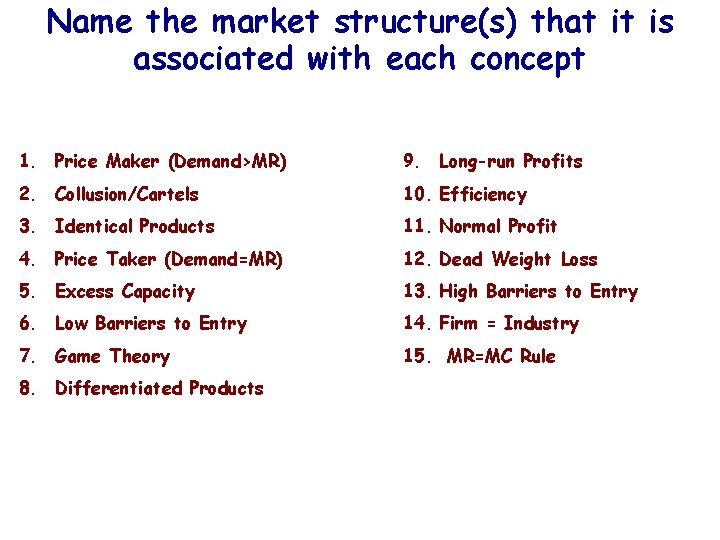 Name the market structure(s) that it is associated with each concept

1. Price Maker (Demand>MR)
2. Collusion/Cartels
3. Identical Products
4. Price Taker (Demand=MR)
5. Excess Capacity
6. Low Barriers to Entry
7. Game Theory
8. Differentiated Products

9. Long-run Profits
10. Efficiency
11. Normal Profit
12. Dead Weight Loss
13. High Barriers to Entry
14. Firm = Industry
15. MR=MC Rule